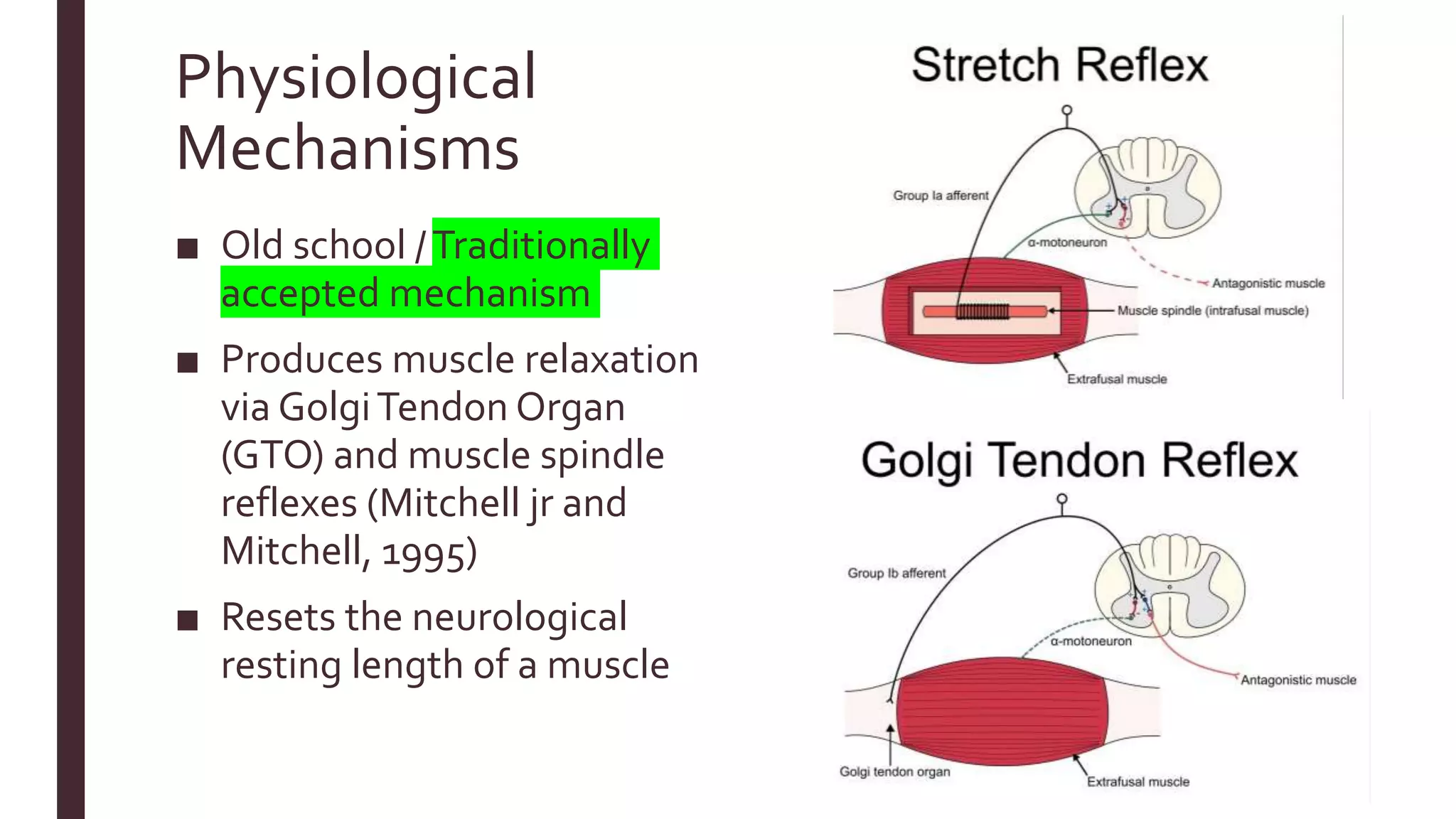 Physiological Mechanisms

■ Old school / Traditionally accepted mechanism

■ Produces muscle relaxation via Golgi Tendon Organ (GTO) and muscle spindle reflexes (Mitchell jr and Mitchell, 1995)

■ Resets the neurological resting length of a muscle

Stretch Reflex

Group Ia afferent

α-motoneuron

Antagonistic muscle

Muscle spindle (intrafusal muscle)

Extrafusal muscle

Golgi Tendon Reflex

Group Ib afferent

α-motoneuron

Antagonistic muscle

Golgi tendon organ

Extrafusal muscle